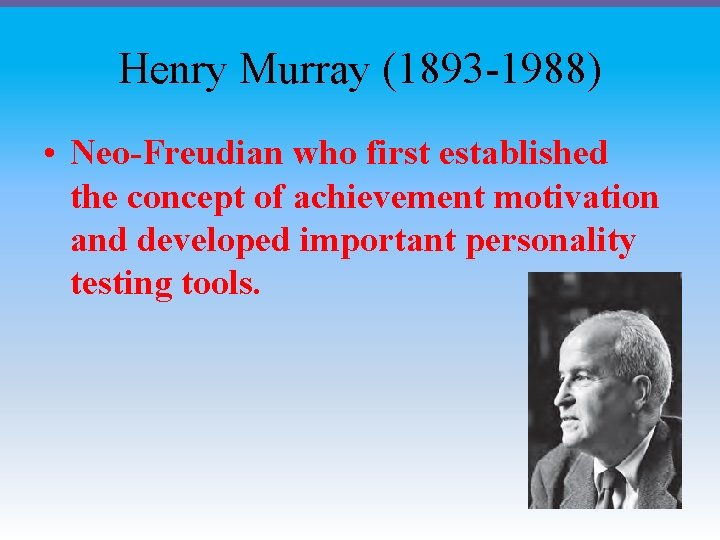 Henry Murray (1893-1988)

• Neo-Freudian who first established the concept of achievement motivation and developed important personality testing tools.